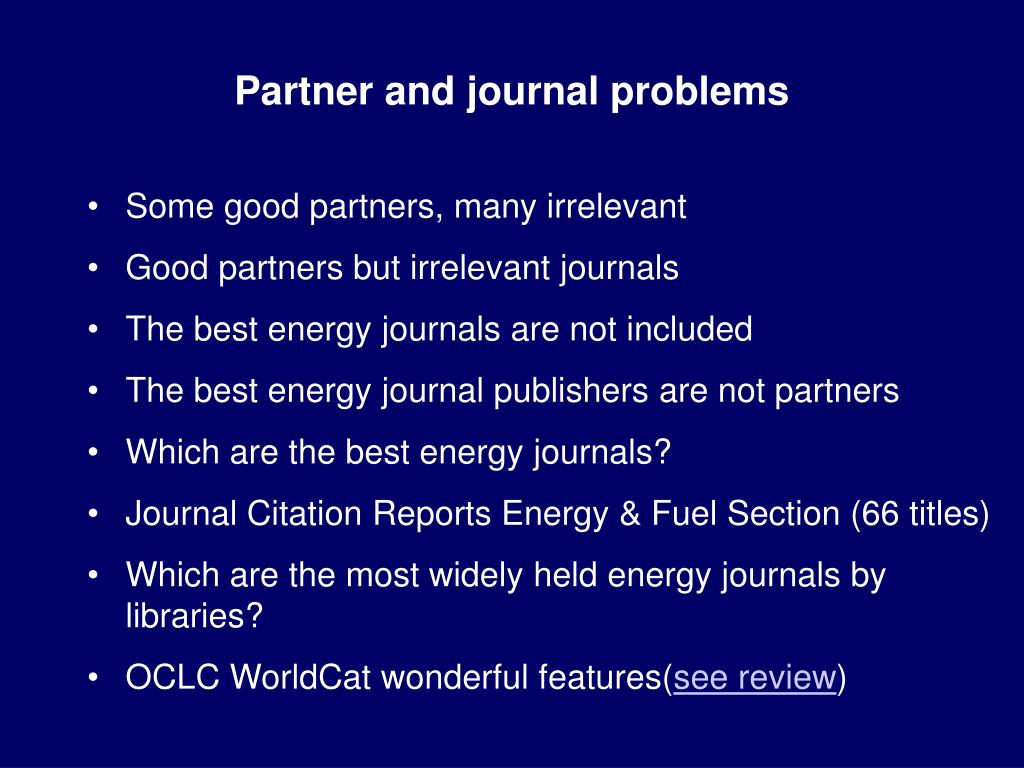 Partner and journal problems

• Some good partners, many irrelevant
• Good partners but irrelevant journals
• The best energy journals are not included
• The best energy journal publishers are not partners
• Which are the best energy journals?
• Journal Citation Reports Energy & Fuel Section (66 titles)
• Which are the most widely held energy journals by libraries?
• OCLC WorldCat wonderful features(see review)